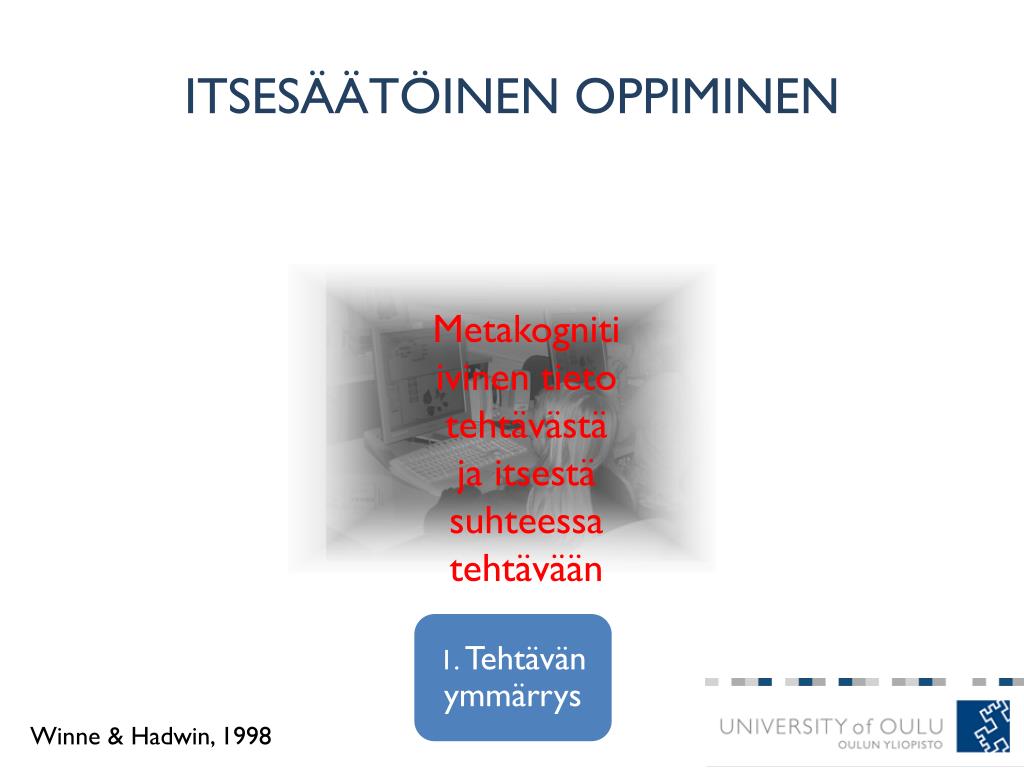 ITSESÄÄTÖINEN OPPIMINEN

Metakogniti ivinen tieto tehtävästä ja itsestä suhteessa tehtävään

1. Tehtävän ymmärrys

Winne & Hadwin, 1998

UNIVERSITY of OULU
OULUN YLIOPISTO